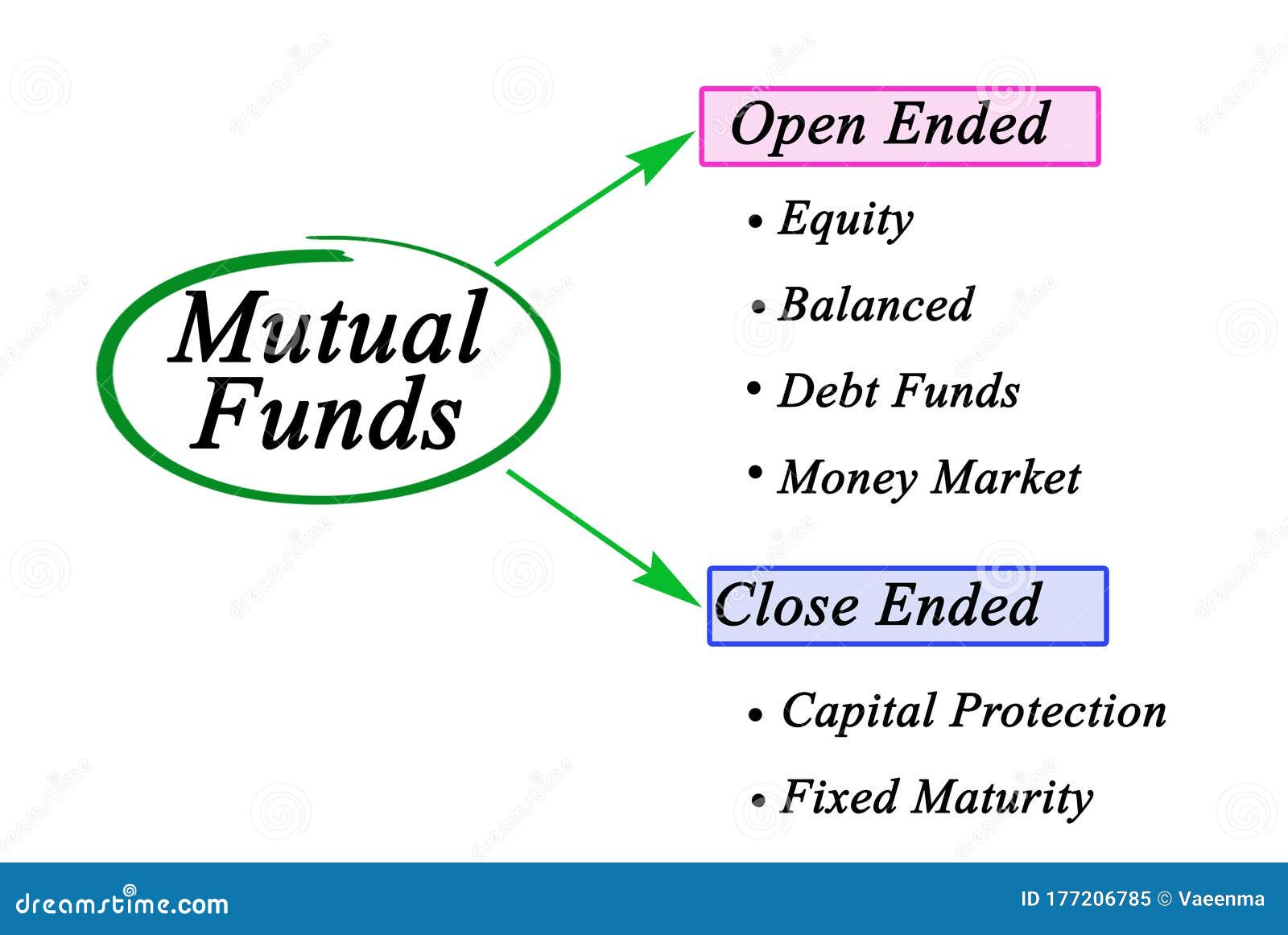 Mutual Funds

Open Ended

• Equity
• Balanced
• Debt Funds
• Money Market

Close Ended

• Capital Protection
• Fixed Maturity

dreamstime.com

ID 177206785 © Vaeenma